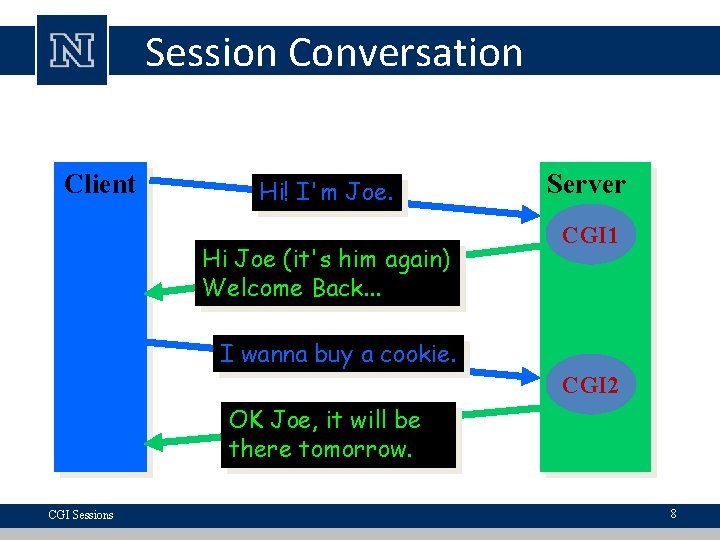 N

Session Conversation

Client

Server

Hi! I'm Joe.

CGI1

Hi Joe (it's him again) Welcome Back...

I wanna buy a cookie.

CGI2

OK Joe, it will be there tomorrow.

CGI Sessions

8